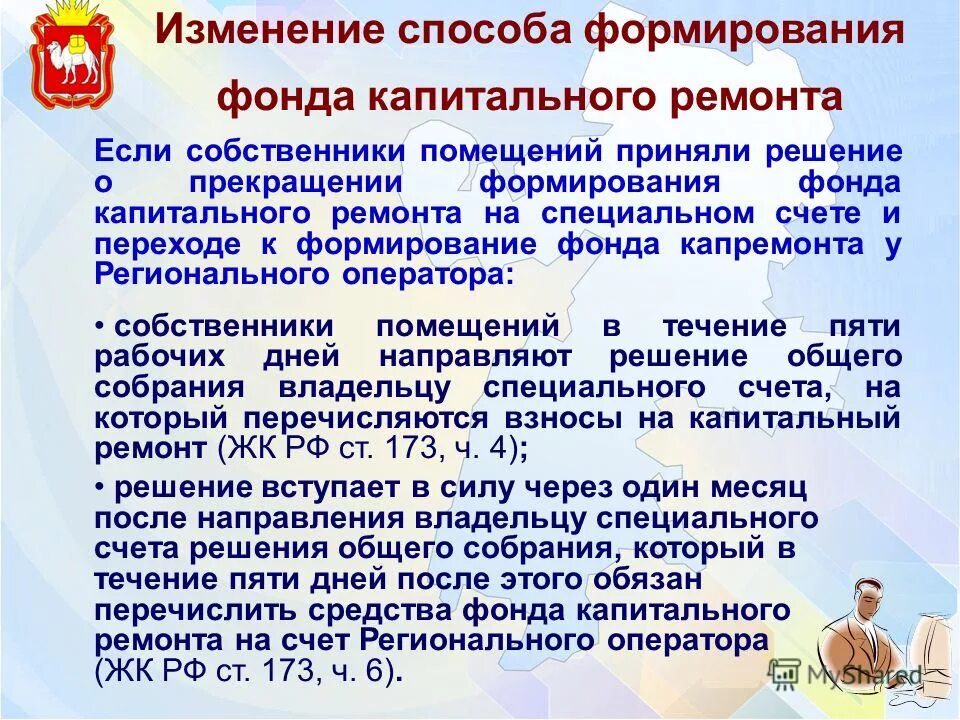 Изменение способа формирования фонда капитального ремонта

Если собственники помещений приняли решение о прекращении формирования фонда капитального ремонта на специальном счете и переходе к формирование фонда капремонта у Регионального оператора:

• собственники помещений в течение пяти рабочих дней направляют решение общего собрания владельцу специального счета, на который перечисляются взносы на капитальный ремонт (ЖК РФ ст. 173, ч. 4);

• решение вступает в силу через один месяц после направления владельцу специального счета решения общего собрания, который в течение пяти дней после этого обязан перечислить средства фонда капитального ремонта на счет Регионального оператора (ЖК РФ ст. 173, ч. 6).

MyShared